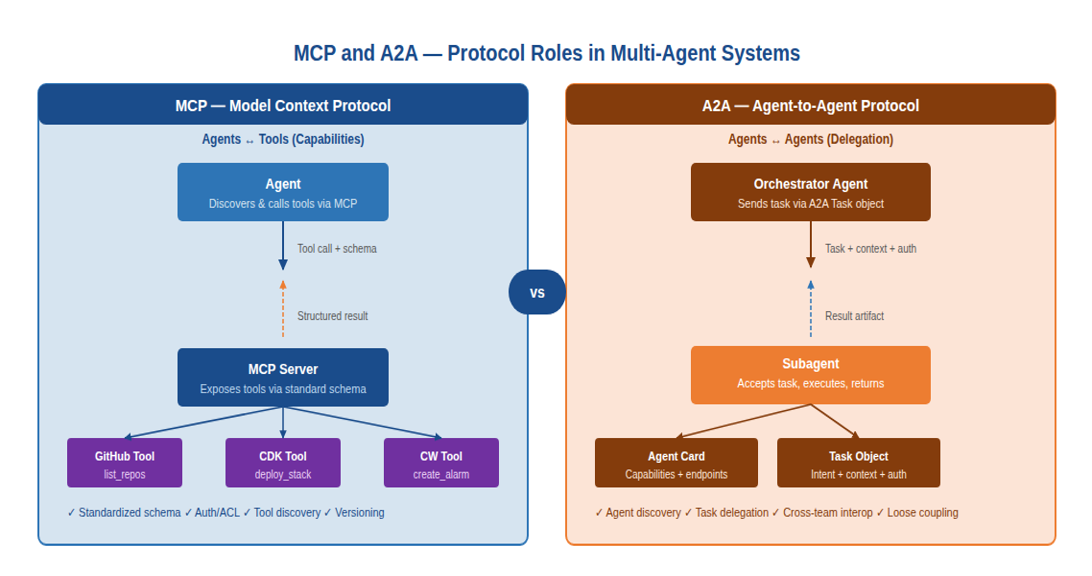 MCP and A2A — Protocol Roles in Multi-Agent Systems

MCP — Model Context Protocol

Agents ↔ Tools (Capabilities)

Agent
Discovers & calls tools via MCP

Tool call + schema

Structured result

MCP Server
Exposes tools via standard schema

GitHub Tool
list_repos

CDK Tool
deploy_stack

CW Tool
create_alarm

✓ Standardized schema ✓ Auth/ACL ✓ Tool discovery ✓ Versioning

vs

A2A — Agent-to-Agent Protocol

Agents ↔ Agents (Delegation)

Orchestrator Agent
Sends task via A2A Task object

Task + context + auth

Result artifact

Subagent
Accepts task, executes, returns

Agent Card
Capabilities + endpoints

Task Object
Intent + context + auth

✓ Agent discovery ✓ Task delegation ✓ Cross-team interop ✓ Loose coupling